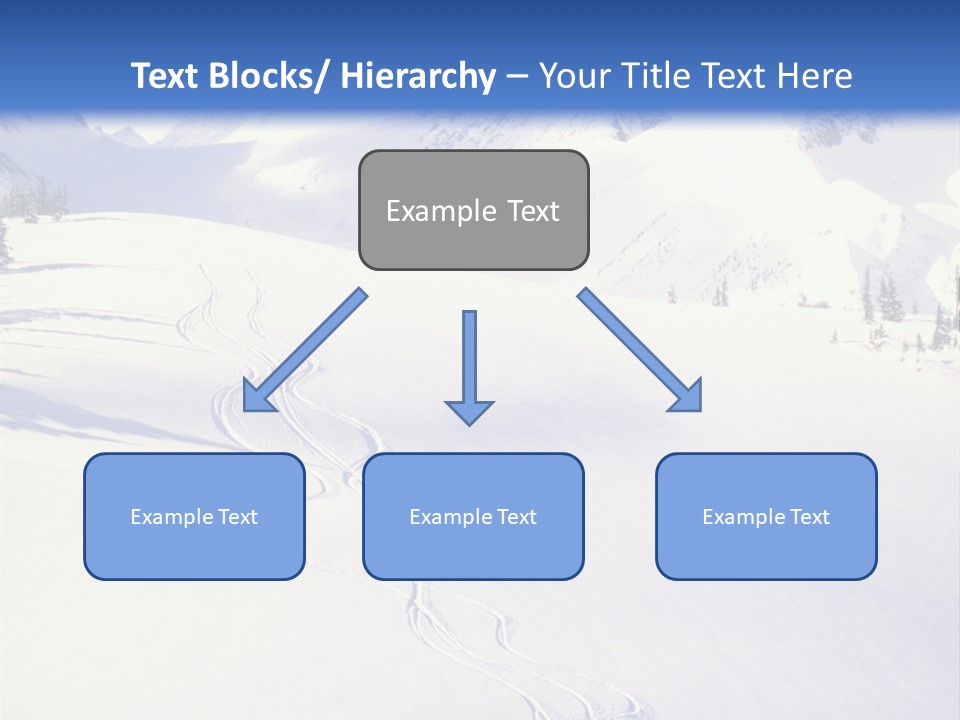 Text Blocks/ Hierarchy – Your Title Text Here

Example Text

Example Text

Example Text

Example Text